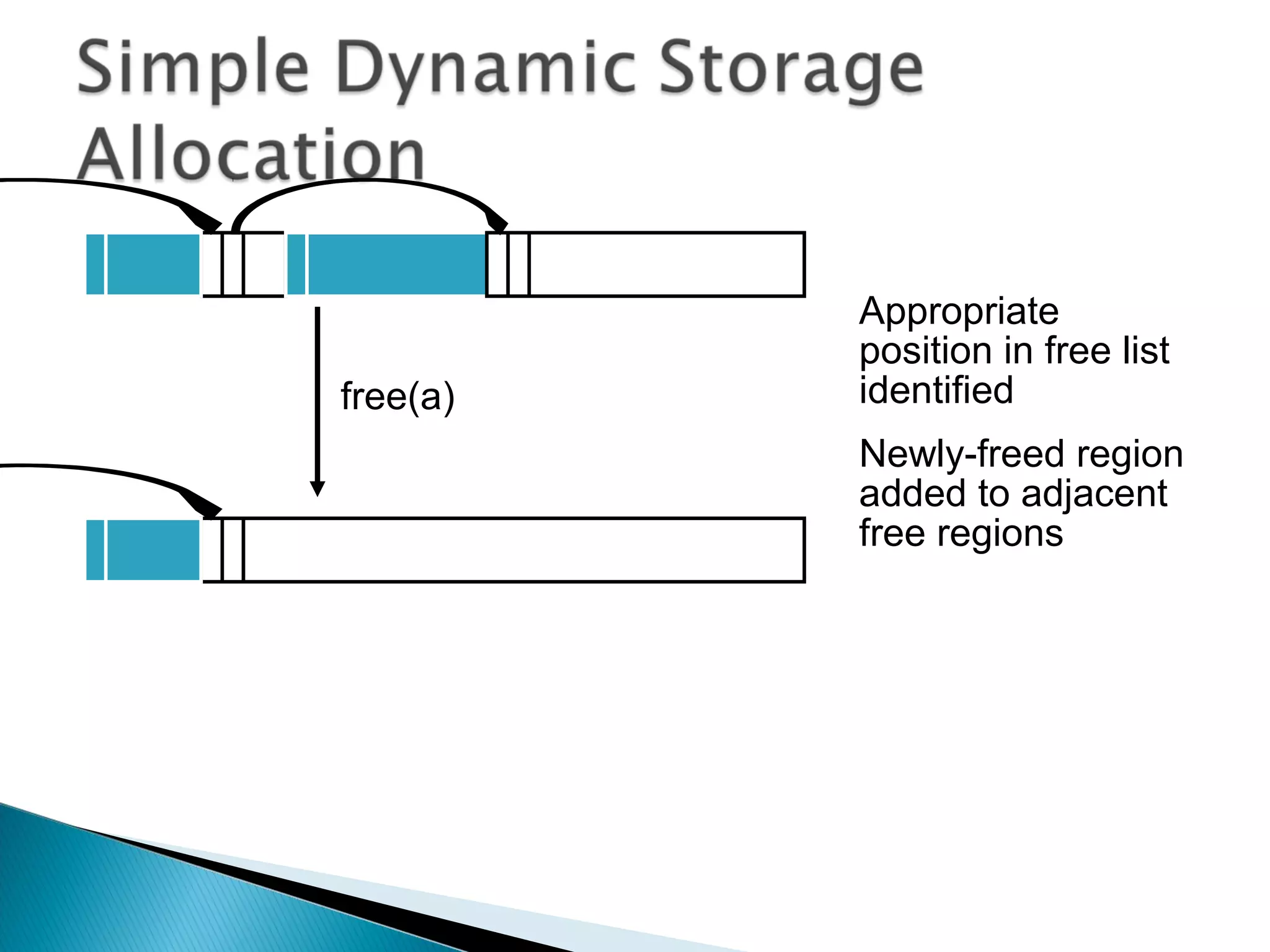 Simple Dynamic Storage Allocation

free(a)

Appropriate position in free list identified

Newly-freed region added to adjacent free regions